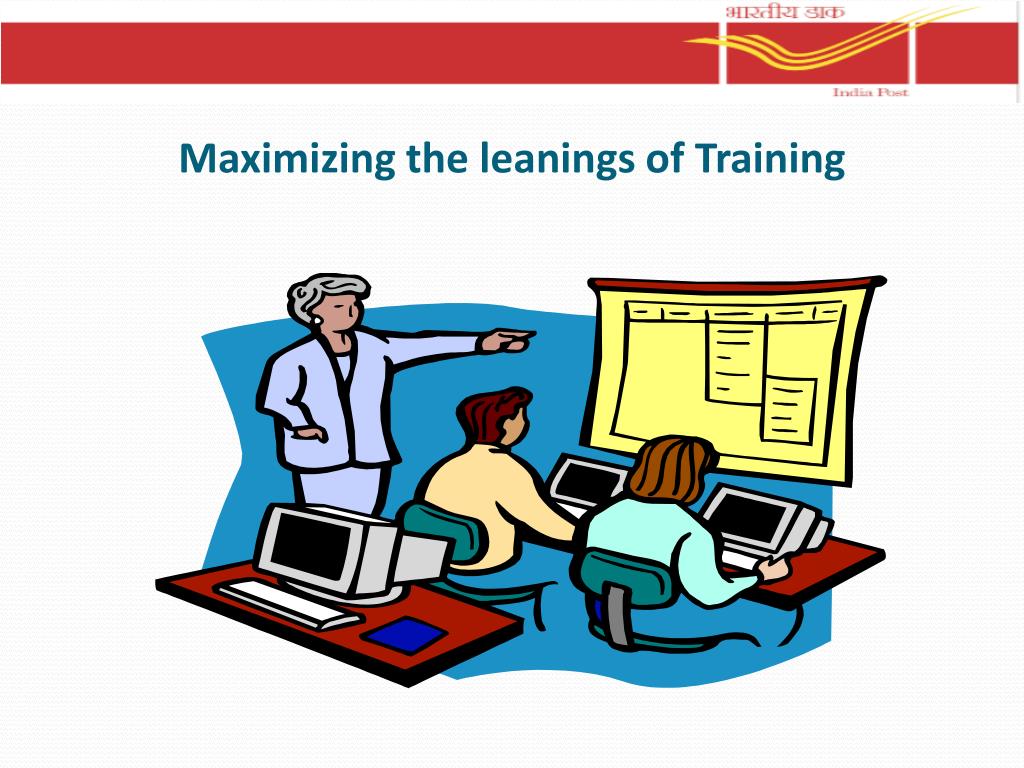 भारतीय डाक
India Post

Maximizing the leanings of Training